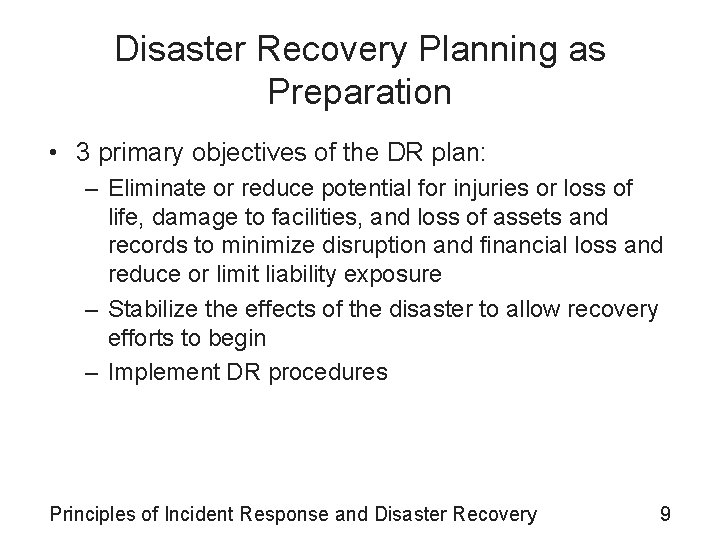 Disaster Recovery Planning as Preparation

• 3 primary objectives of the DR plan:
– Eliminate or reduce potential for injuries or loss of life, damage to facilities, and loss of assets and records to minimize disruption and financial loss and reduce or limit liability exposure
– Stabilize the effects of the disaster to allow recovery efforts to begin
– Implement DR procedures

Principles of Incident Response and Disaster Recovery 9